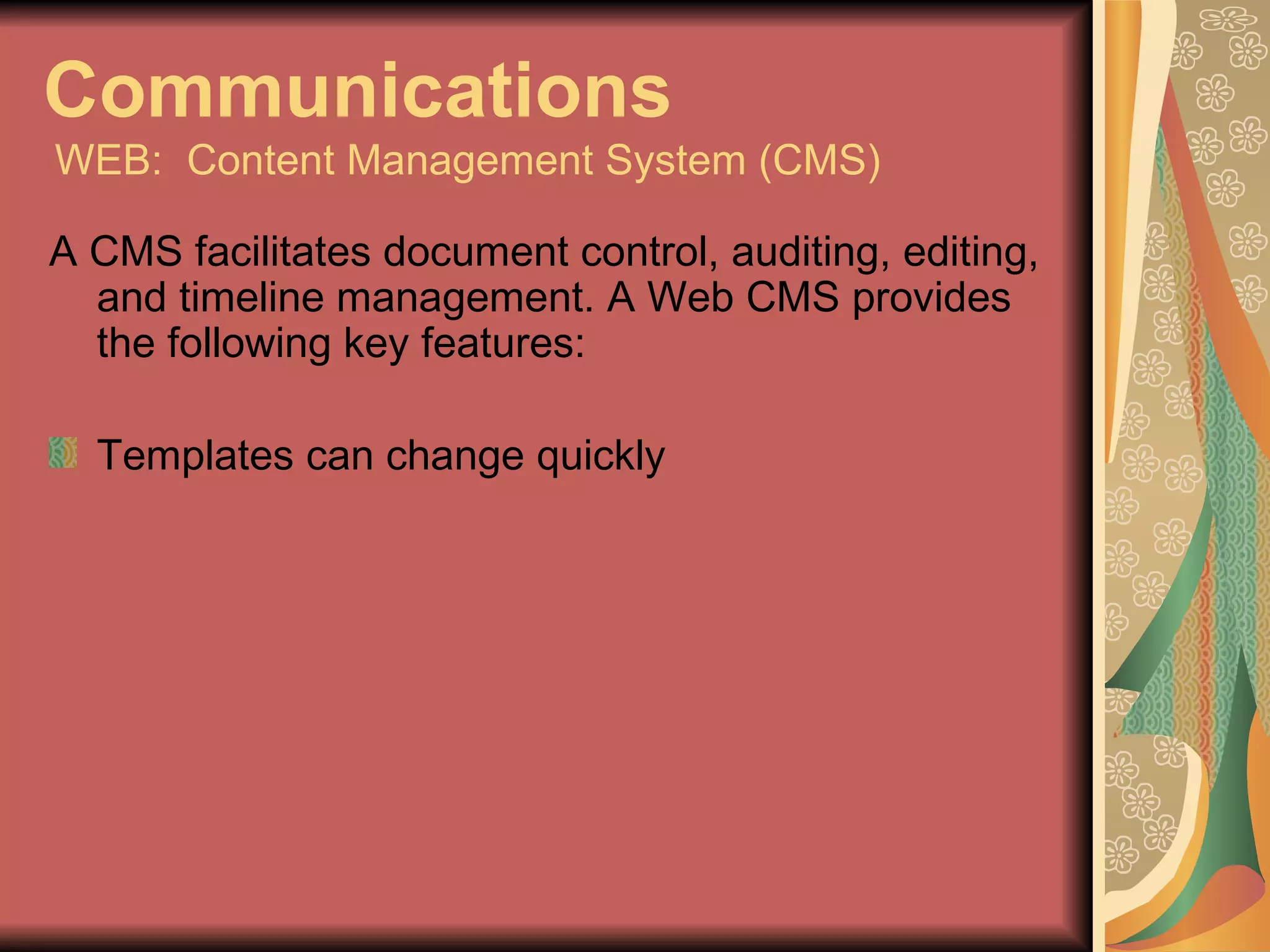 Communications
WEB: Content Management System (CMS)

A CMS facilitates document control, auditing, editing, and timeline management. A Web CMS provides the following key features:

Templates can change quickly